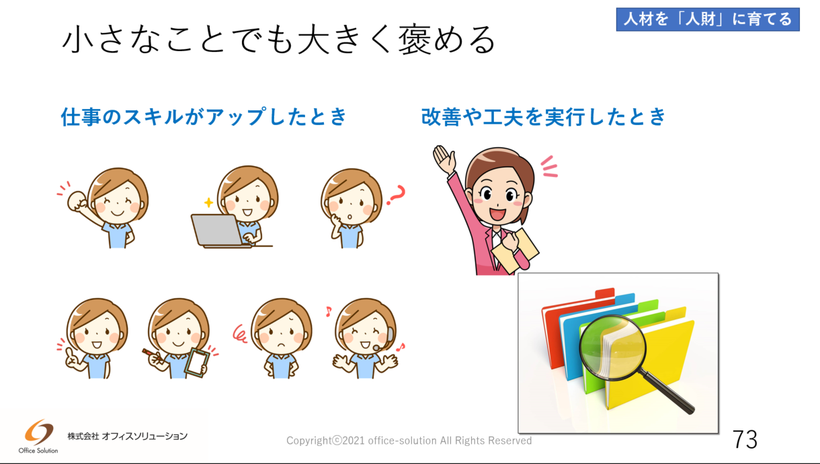 人材を「人財」に育てる

小さなことでも大きく褒める

仕事のスキルがアップしたとき

改善や工夫を実行したとき

Office Solution 株式会社 オフィスソリューション

Copyright©2021 office-solution All Rights Reserved

73